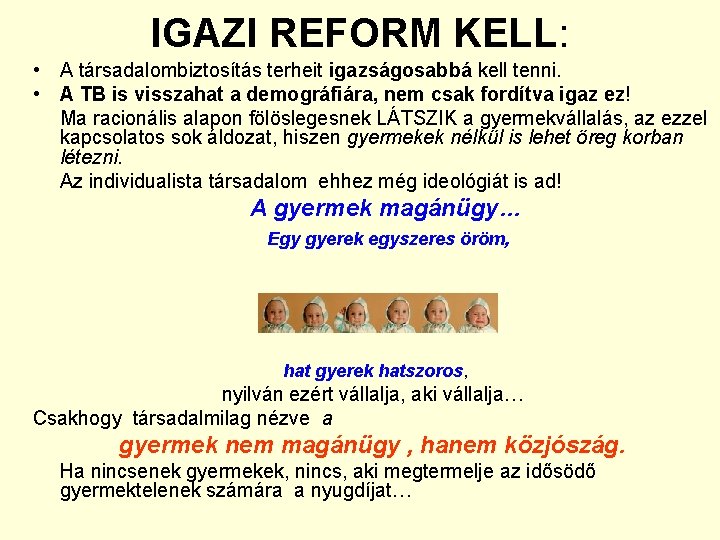 IGAZI REFORM KELL:

• A társadalombiztosítás terheit igazságosabbá kell tenni.
• A TB is visszahat a demográfiára, nem csak fordítva igaz ez!

Ma racionális alapon fölöslegesnek LÁTSZIK a gyermekvállalás, az ezzel kapcsolatos sok áldozat, hiszen gyermekek nélkül is lehet öreg korban létezni.

Az individualista társadalom ehhez még ideológiát is ad!

A gyermek magánügy…

Egy gyerek egyszeres öröm,

hat gyerek hatszoros,

nyilván ezért vállalja, aki vállalja…

Csakhogy társadalmilag nézve a

gyermek nem magánügy , hanem közjószág.

Ha nincsenek gyermekek, nincs, aki megtermelje az idősödő gyermektelenek számára a nyugdíjat…